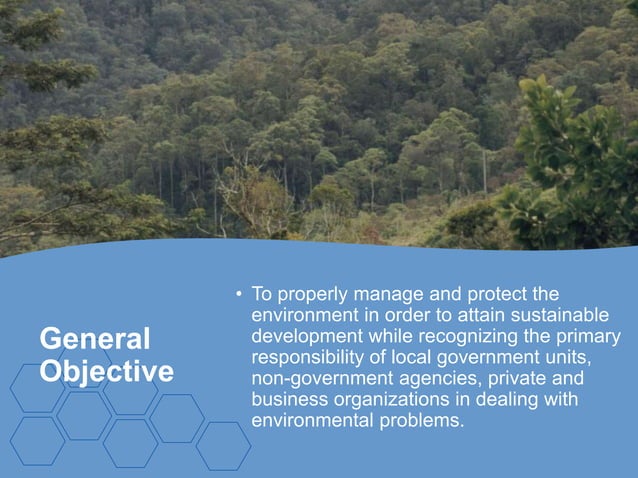 General Objective

• To properly manage and protect the environment in order to attain sustainable development while recognizing the primary responsibility of local government units, non-government agencies, private and business organizations in dealing with environmental problems.